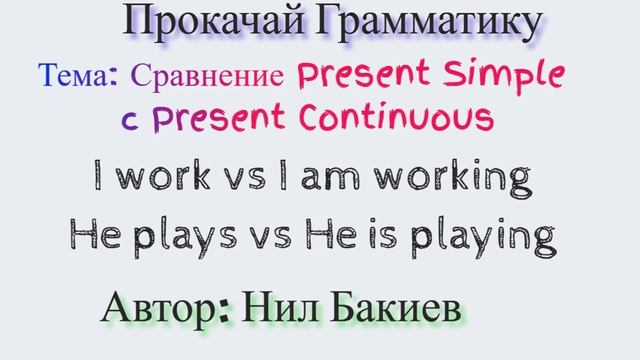 Прокачай Грамматику

Тема: Сравнение Present Simple с Present Continuous

I work vs I am working

He plays vs He is playing

Автор: Нил Бакиев